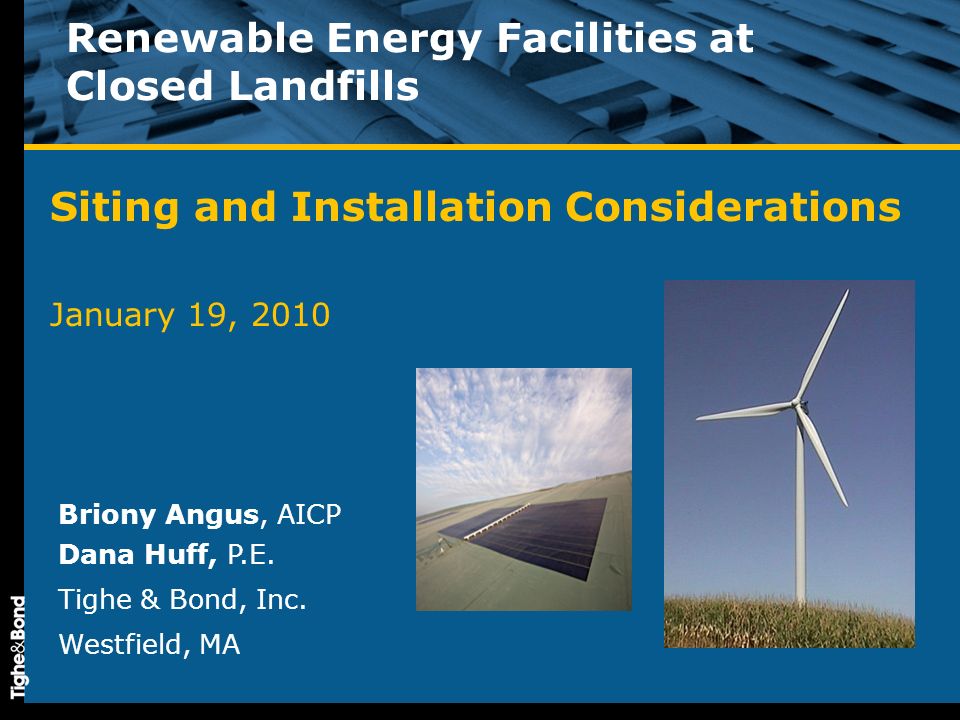 Renewable Energy Facilities at Closed Landfills

Siting and Installation Considerations

January 19, 2010

Briony Angus, AICP
Dana Huff, P.E.
Tighe & Bond, Inc.
Westfield, MA

Tighe&Bond